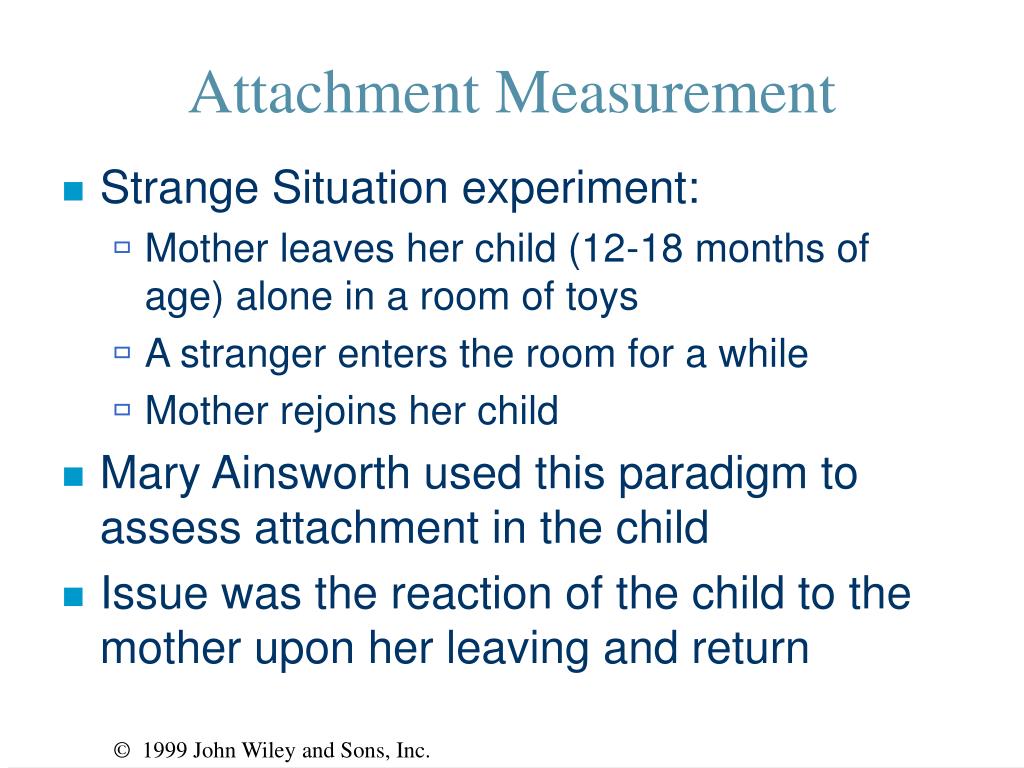 Attachment Measurement

Strange Situation experiment:

Mother leaves her child (12-18 months of age) alone in a room of toys

A stranger enters the room for a while

Mother rejoins her child

Mary Ainsworth used this paradigm to assess attachment in the child

Issue was the reaction of the child to the mother upon her leaving and return

© 1999 John Wiley and Sons, Inc.